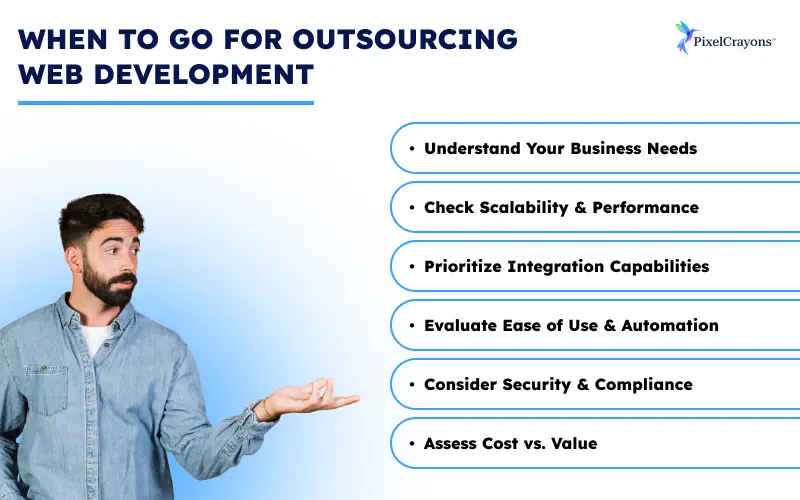 WHEN TO GO FOR OUTSOURCING WEB DEVELOPMENT

PixelCrayons™

• Understand Your Business Needs
• Check Scalability & Performance
• Prioritize Integration Capabilities
• Evaluate Ease of Use & Automation
• Consider Security & Compliance
• Assess Cost vs. Value